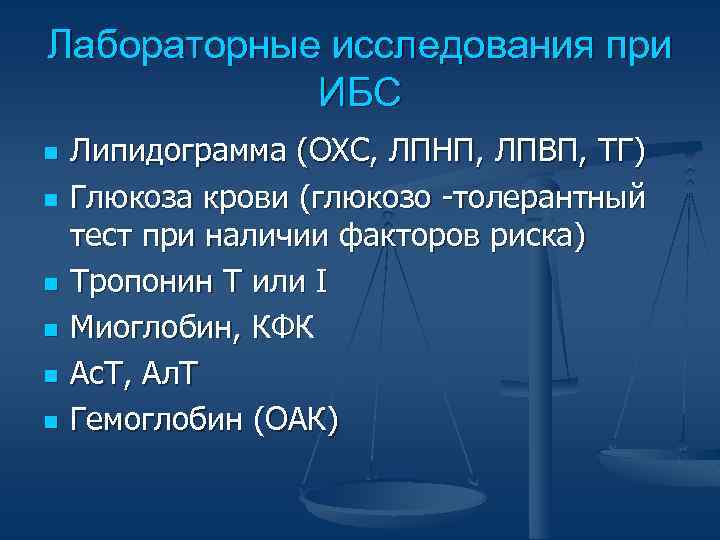 Лабораторные исследования при ИБС

- Липидограмма (ОХС, ЛПНП, ЛПВП, ТГ)
- Глюкоза крови (глюкозо -толерантный тест при наличии факторов риска)
- Тропонин Т или I
- Миоглобин, КФК
- АсТ, АлТ
- Гемоглобин (ОАК)